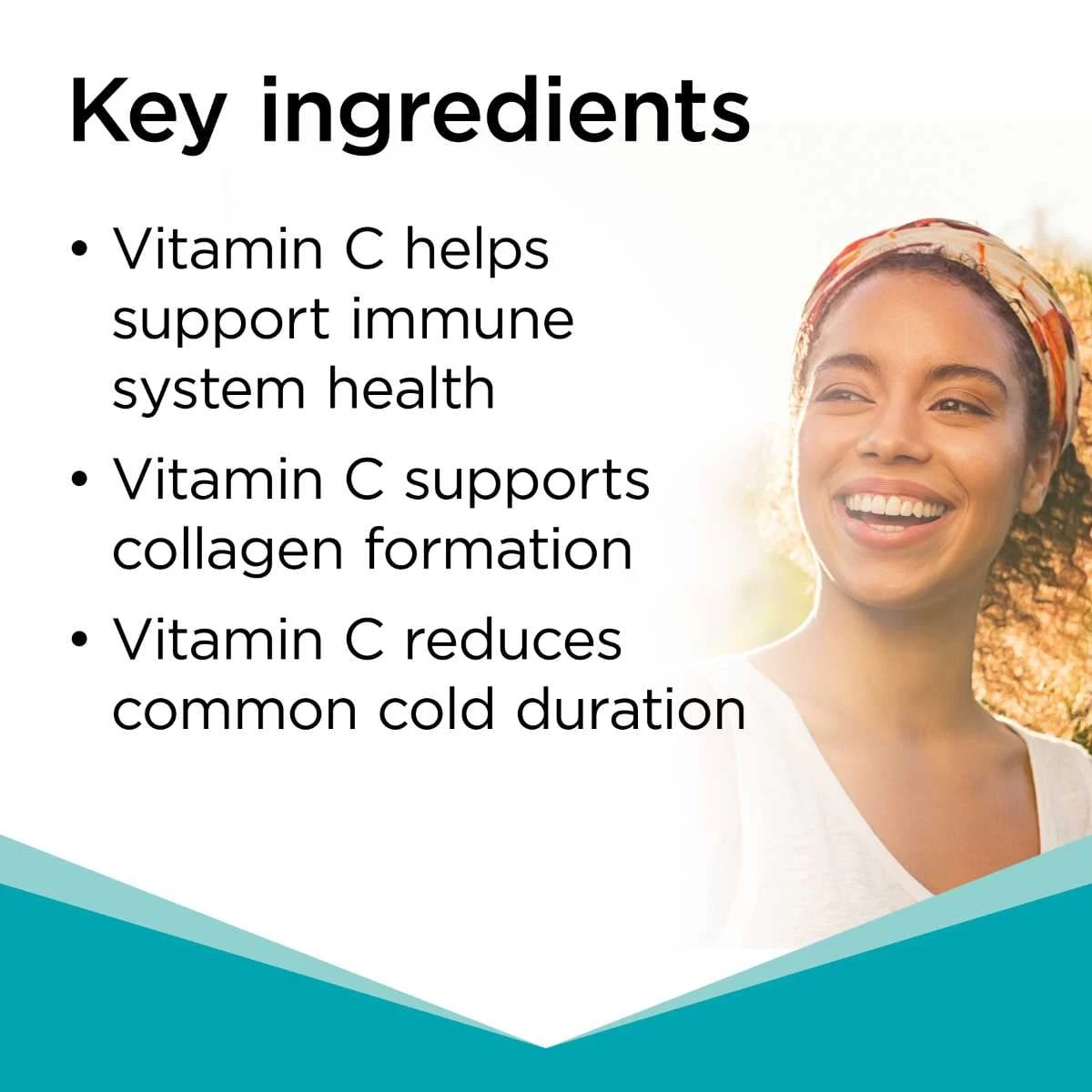 Key ingredients

• Vitamin C helps support immune system health
• Vitamin C supports collagen formation
• Vitamin C reduces common cold duration